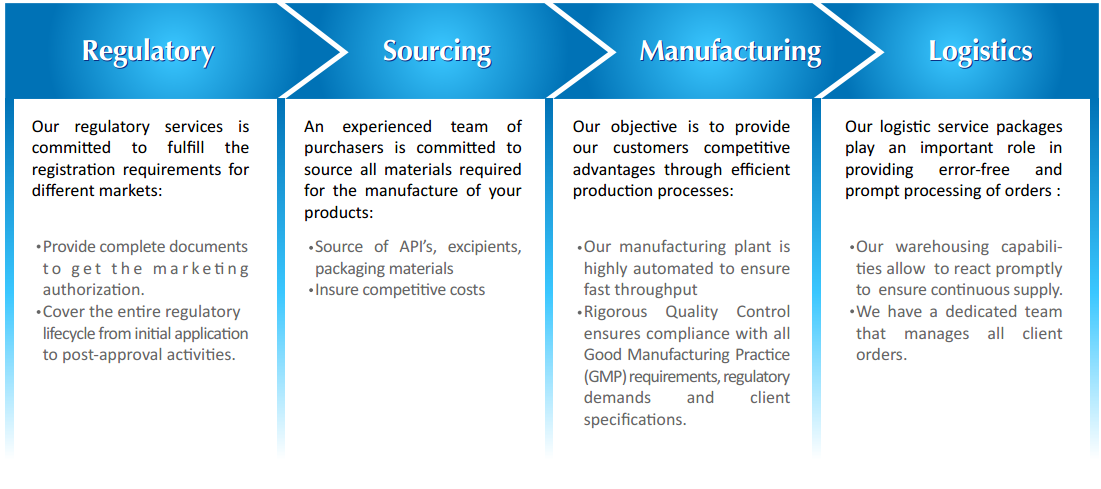 Regulatory

Our regulatory services is committed to fulfill the registration requirements for different markets:

•Provide complete documents to get the marketing authorization.
•Cover the entire regulatory lifecycle from initial application to post-approval activities.

Sourcing

An experienced team of purchasers is committed to source all materials required for the manufacture of your products:

•Source of API's, excipients, packaging materials
•Insure competitive costs

Manufacturing

Our objective is to provide our customers competitive advantages through efficient production processes:

•Our manufacturing plant is highly automated to ensure fast throughput
•Rigorous Quality Control ensures compliance with all Good Manufacturing Practice (GMP) requirements, regulatory demands and client specifications.

Logistics

Our logistic service packages play an important role in providing error-free and prompt processing of orders :

•Our warehousing capabilities allow to react promptly to ensure continuous supply.
•We have a dedicated team that manages all client orders.